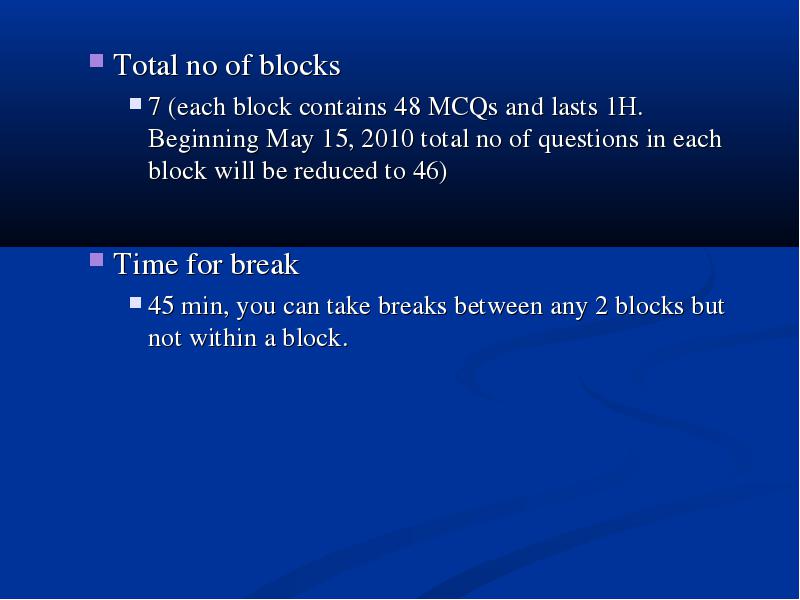 Total no of blocks

7 (each block contains 48 MCQs and lasts 1H. Beginning May 15, 2010 total no of questions in each block will be reduced to 46)

Time for break

45 min, you can take breaks between any 2 blocks but not within a block.